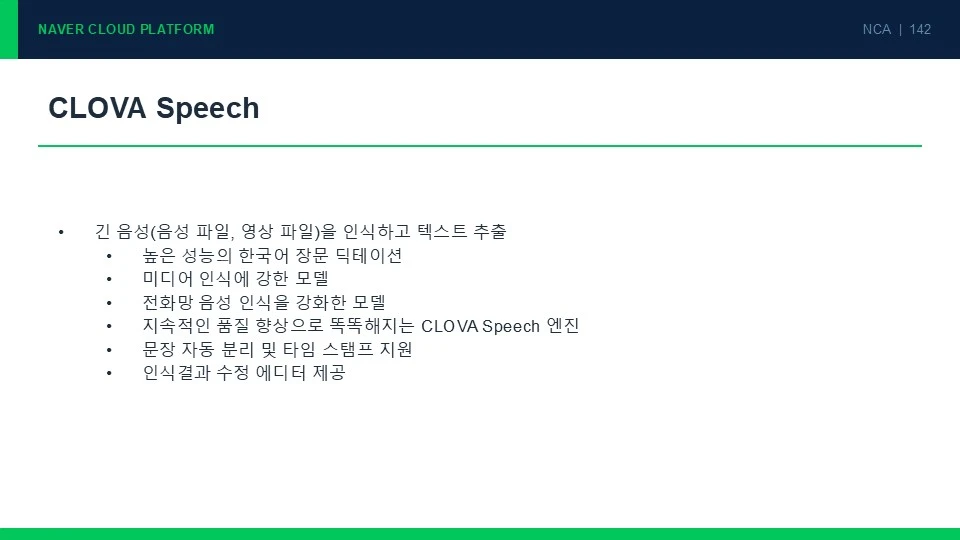 NAVER CLOUD PLATFORM

NCA | 142

CLOVA Speech

• 긴 음성(음성 파일, 영상 파일)을 인식하고 텍스트 추출
  • 높은 성능의 한국어 장문 딕테이션
  • 미디어 인식에 강한 모델
  • 전화망 음성 인식을 강화한 모델
  • 지속적인 품질 향상으로 똑똑해지는 CLOVA Speech 엔진
  • 문장 자동 분리 및 타임 스탬프 지원
  • 인식결과 수정 에디터 제공